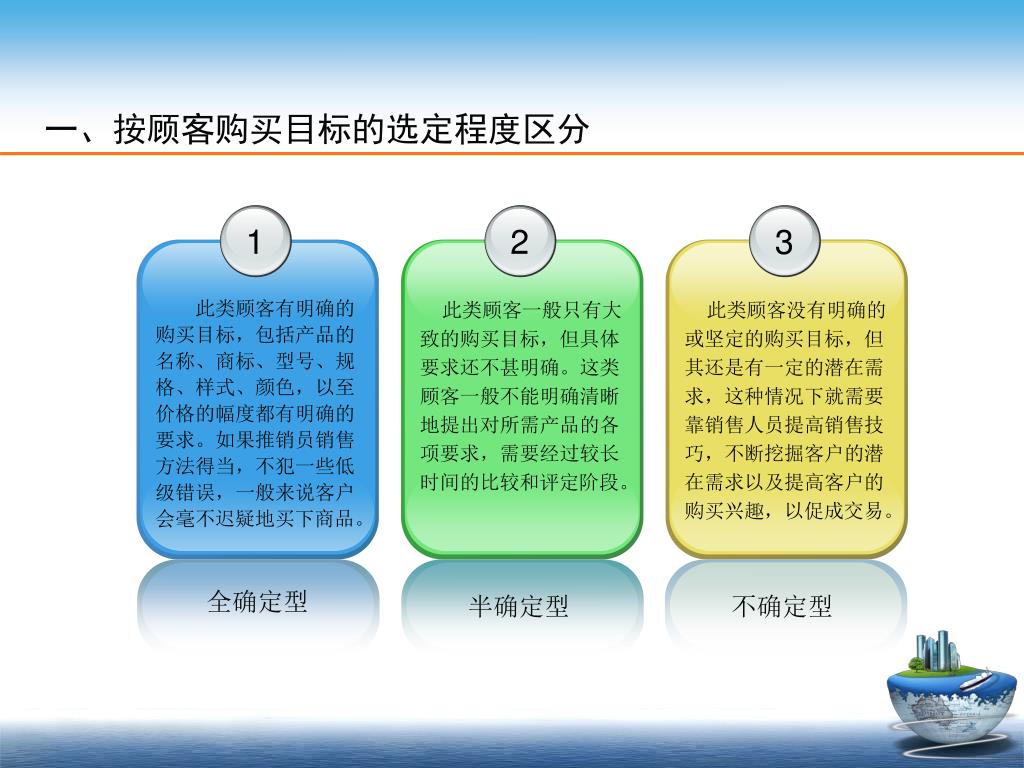 一、按顾客购买目标的选定程度区分

1

此类顾客有明确的购买目标，包括产品的名称、商标、型号、规格、样式、颜色，以至价格的幅度都有明确的要求。如果推销员销售方法得当，不犯一些低级错误，一般来说客户会毫不迟疑地买下商品。

全确定型

2

此类顾客一般只有大致的购买目标，但具体要求还不甚明确。这类顾客一般不能明确清晰地提出对所需产品的各项要求，需要经过较长时间的比较和评定阶段。

半确定型

3

此类顾客没有明确的或坚定的购买目标，但其还是有一定的潜在需求，这种情况下就需要靠销售人员提高销售技巧，不断挖掘客户的潜在需求以及提高客户的购买兴趣，以促成交易。

不确定型